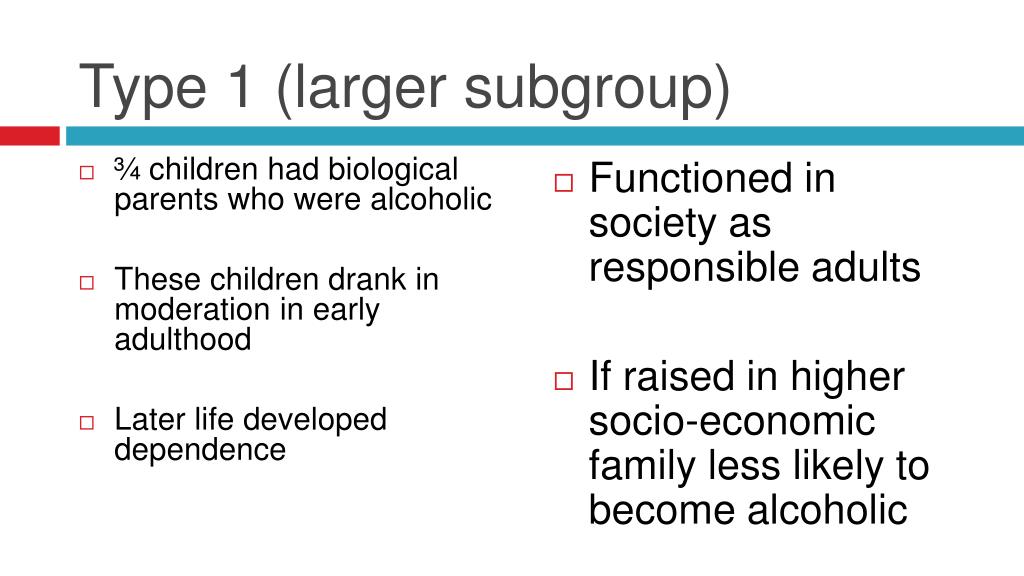 Type 1 (larger subgroup)

□ ¾ children had biological parents who were alcoholic

□ These children drank in moderation in early adulthood

□ Later life developed dependence

□ Functioned in society as responsible adults

□ If raised in higher socio-economic family less likely to become alcoholic